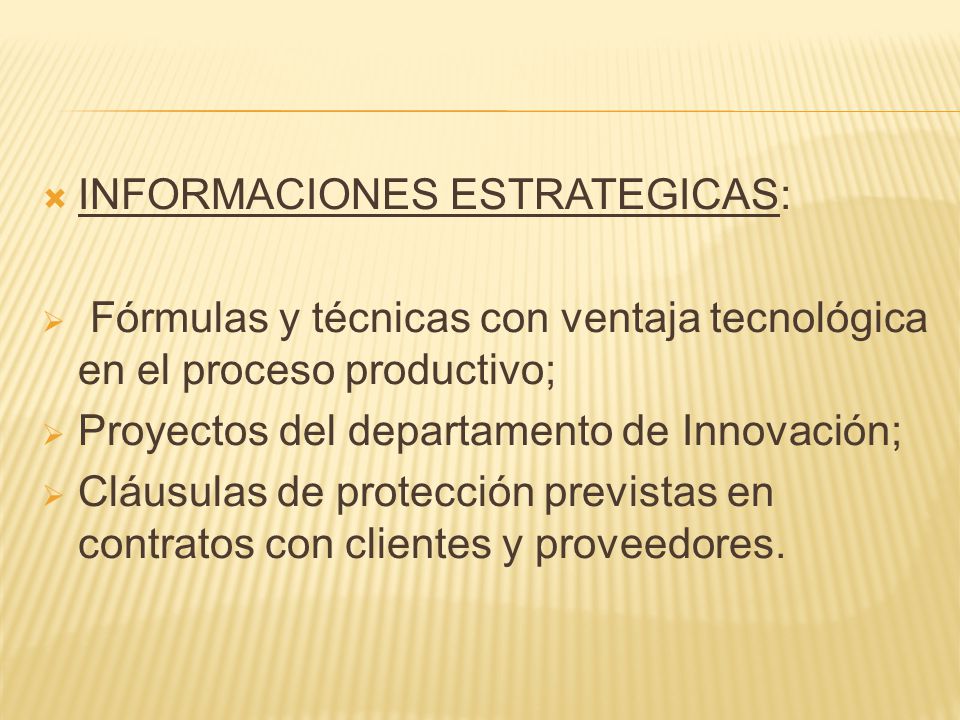 INFORMACIONES ESTRATEGICAS:

Fórmulas y técnicas con ventaja tecnológica en el proceso productivo;

Proyectos del departamento de Innovación;

Cláusulas de protección previstas en contratos con clientes y proveedores.